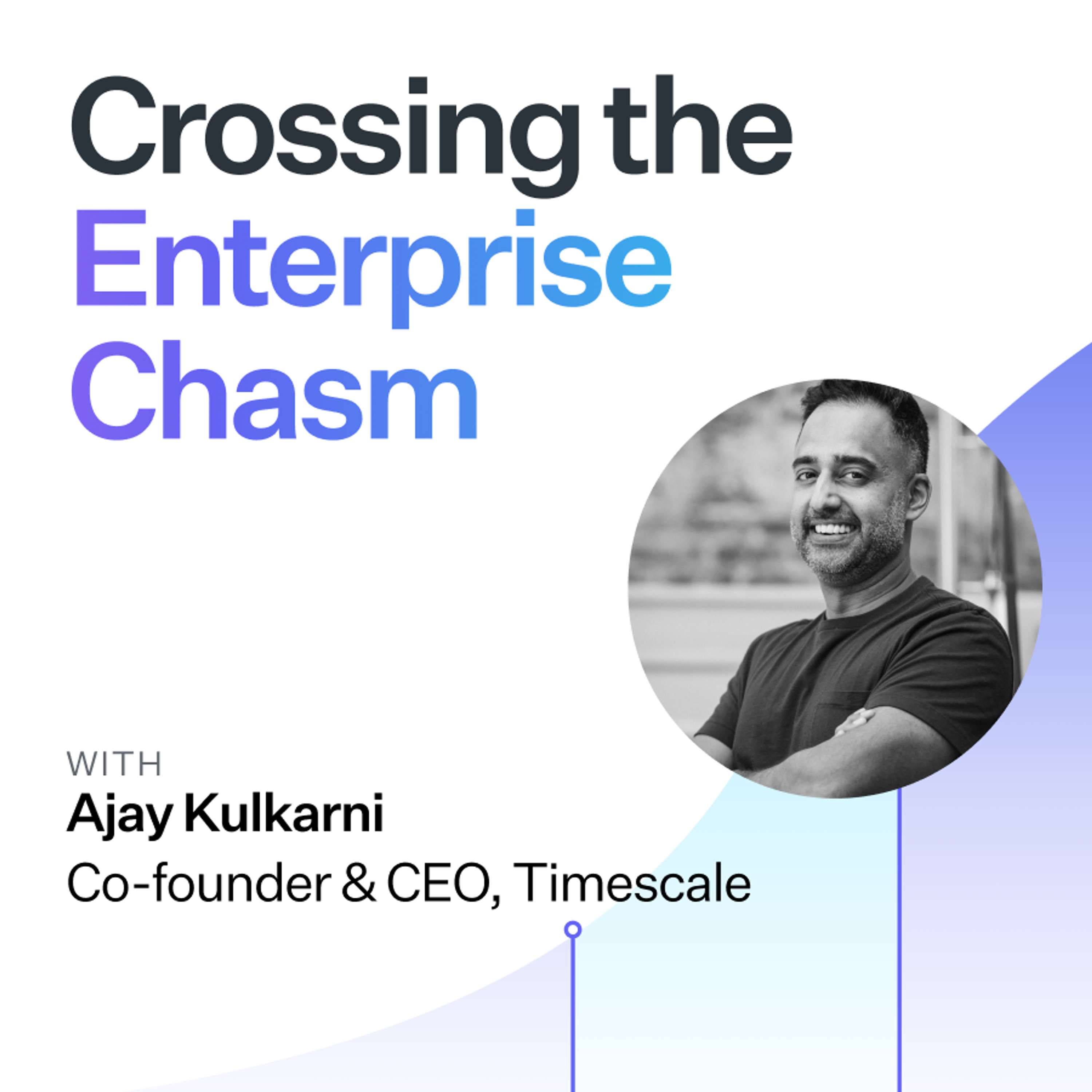 Crossing the Enterprise Chasm

WITH
Ajay Kulkarni
Co-founder & CEO, Timescale